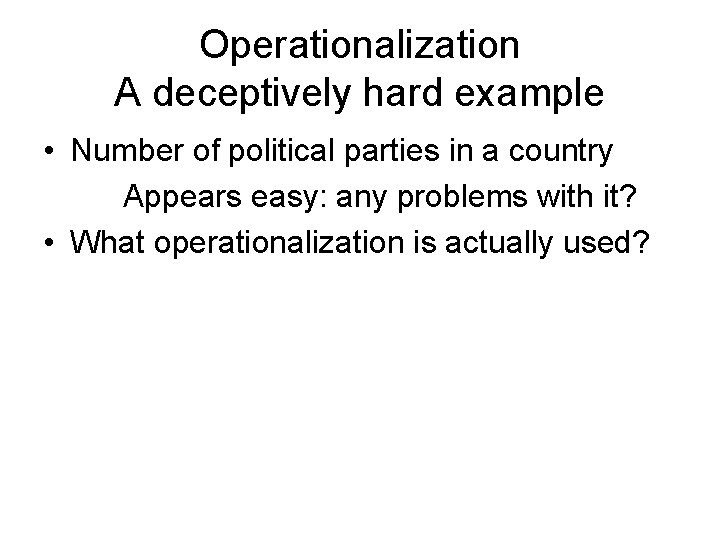 Operationalization
A deceptively hard example

• Number of political parties in a country
Appears easy: any problems with it?
• What operationalization is actually used?